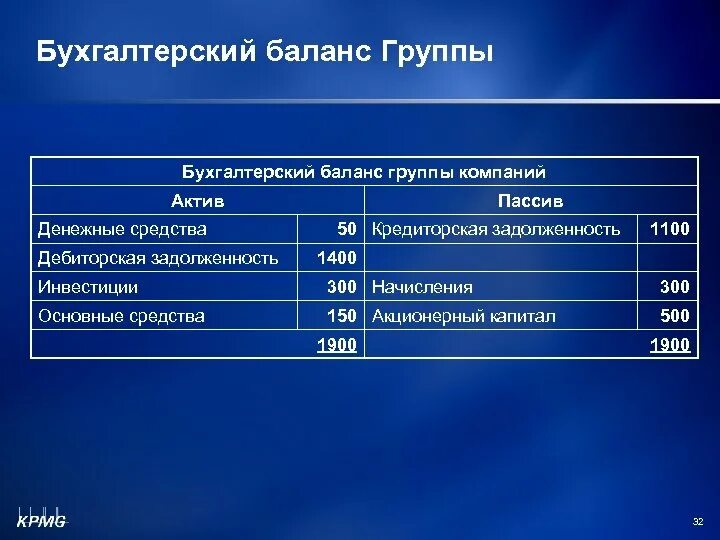 Бухгалтерский баланс Группы

| Бухгалтерский баланс группы компаний | | | |
|---|---|---|---|
| Актив | | Пассив | |
| Денежные средства | 50 | Кредиторская задолженность | 1100 |
| Дебиторская задолженность | 1400 | | |
| Инвестиции | 300 | Начисления | 300 |
| Основные средства | 150 | Акционерный капитал | 500 |
| | 1900 | | 1900 |

KPMG

32